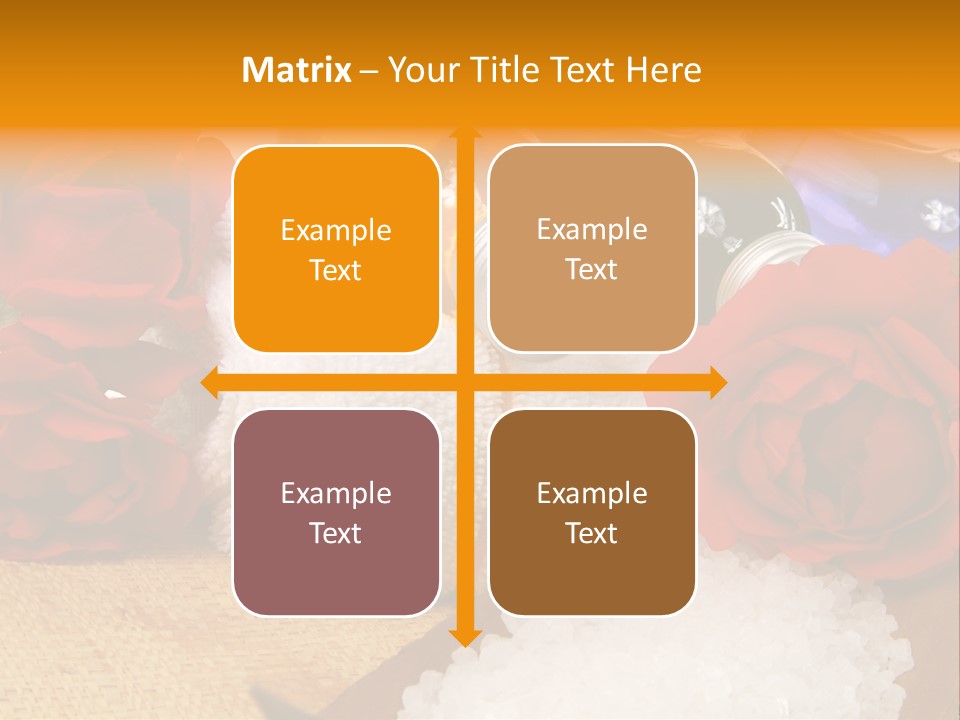 Matrix – Your Title Text Here

Example Text

Example Text

Example Text

Example Text